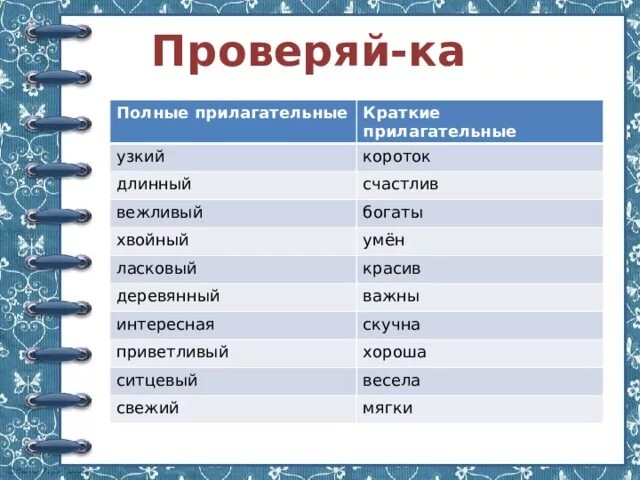 Проверяй-ка

| Полные прилагательные | Краткие прилагательные |
|---|---|
| узкий | короток |
| длинный | счастлив |
| вежливый | богаты |
| хвойный | умён |
| ласковый | красив |
| деревянный | важны |
| интересная | скучна |
| приветливый | хороша |
| ситцевый | весела |
| свежий | мягки |